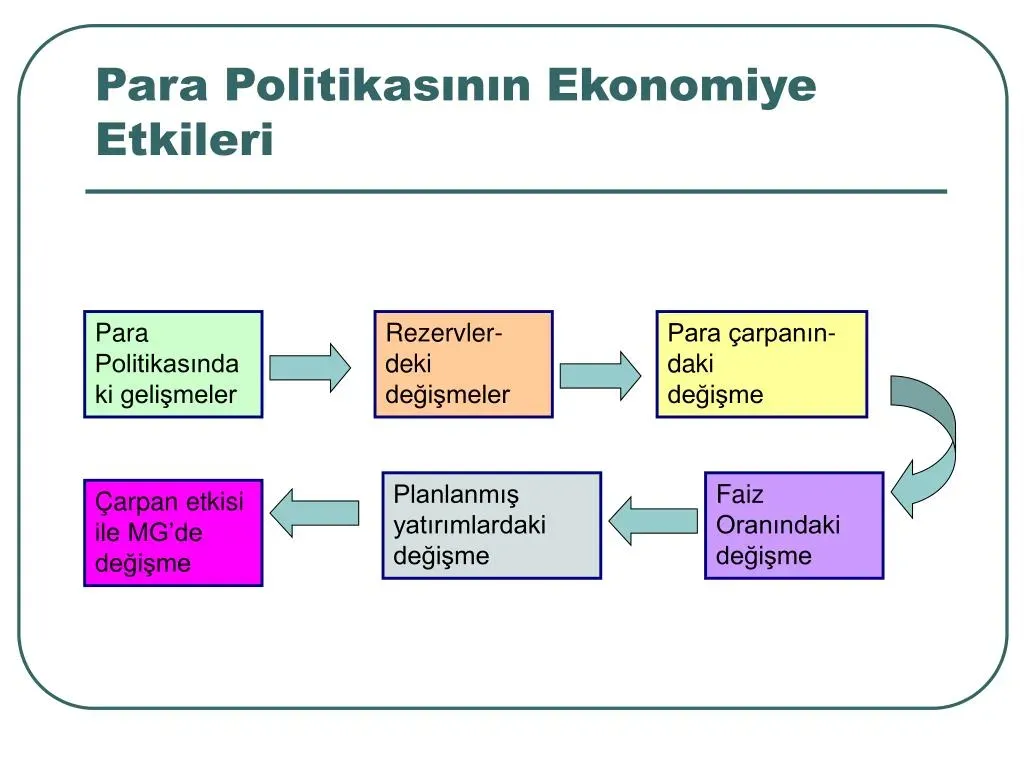 Para Politikasının Ekonomiye Etkileri

Para Politikasında ki gelişmeler

Rezervler-deki değişmeler

Para çarpanın-daki değişme

Faiz Oranındaki değişme

Planlanmış yatırımlardaki değişme

Çarpan etkisi ile MG'de değişme